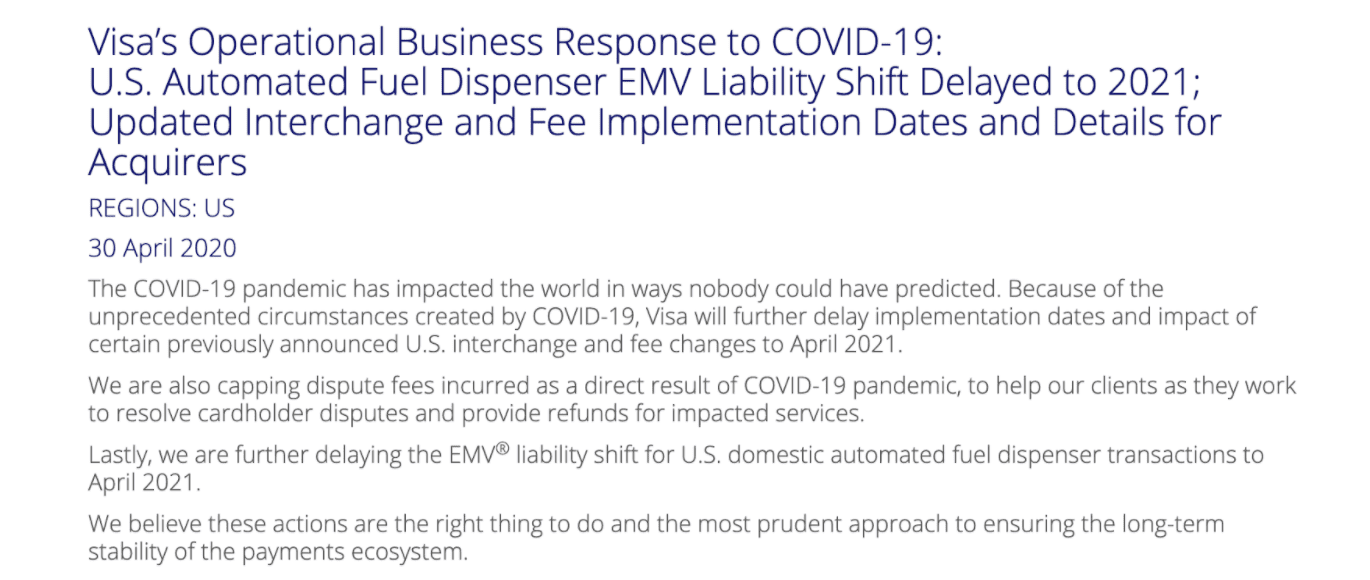 Visa's Operational Business Response to COVID-19:
U.S. Automated Fuel Dispenser EMV Liability Shift Delayed to 2021; Updated Interchange and Fee Implementation Dates and Details for Acquirers

REGIONS: US

30 April 2020

The COVID-19 pandemic has impacted the world in ways nobody could have predicted. Because of the unprecedented circumstances created by COVID-19, Visa will further delay implementation dates and impact of certain previously announced U.S. interchange and fee changes to April 2021.

We are also capping dispute fees incurred as a direct result of COVID-19 pandemic, to help our clients as they work to resolve cardholder disputes and provide refunds for impacted services.

Lastly, we are further delaying the EMV® liability shift for U.S. domestic automated fuel dispenser transactions to April 2021.

We believe these actions are the right thing to do and the most prudent approach to ensuring the long-term stability of the payments ecosystem.